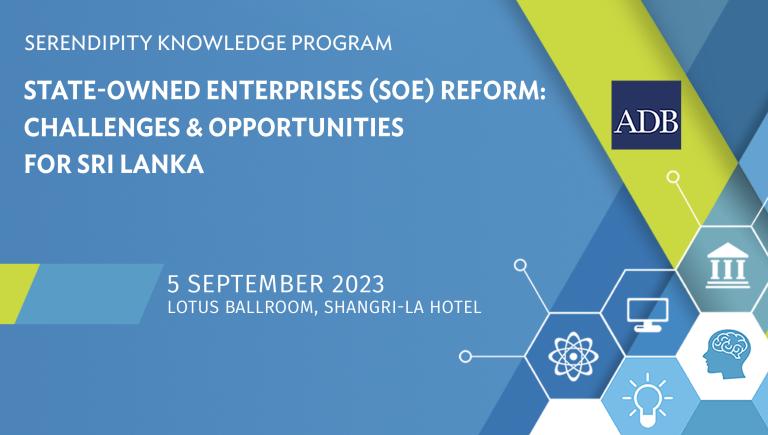 SERENDIPITY KNOWLEDGE PROGRAM

STATE-OWNED ENTERPRISES (SOE) REFORM: CHALLENGES & OPPORTUNITIES FOR SRI LANKA

ADB

5 SEPTEMBER 2023
LOTUS BALLROOM, SHANGRI-LA HOTEL